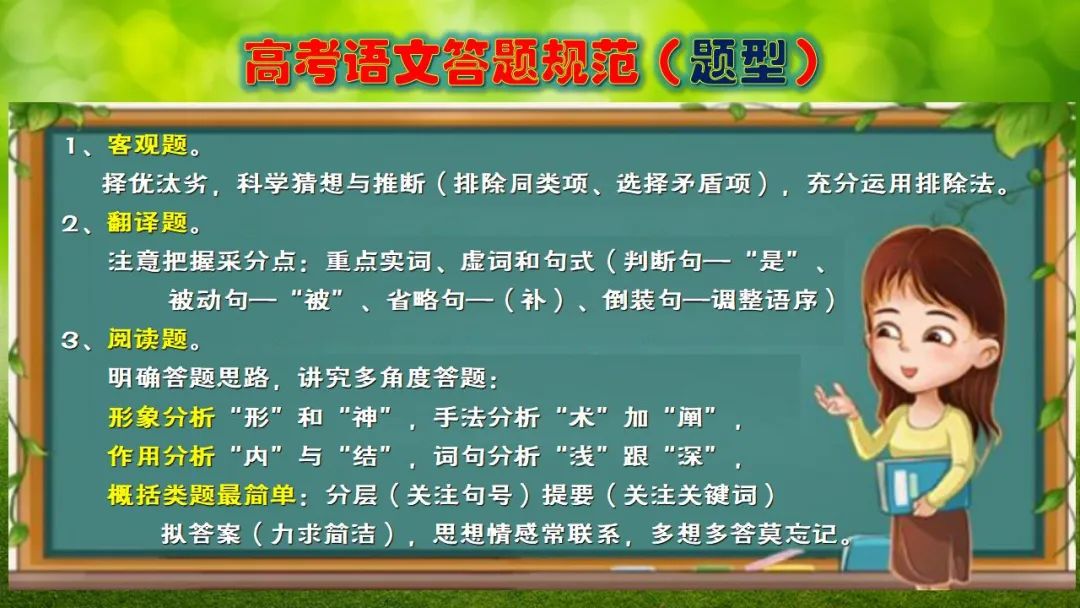 高考语文答题规范（题型）

1、客观题。

择优汰劣，科学猜想与推断（排除同类项、选择矛盾项），充分运用排除法。

2、翻译题。

注意把握采分点：重点实词、虚词和句式（判断句—“是”、被动句—“被”、省略句—（补）、倒装句—调整语序）

3、阅读题。

明确答题思路，讲究多角度答题：

形象分析“形”和“神”，手法分析“术”加“阐”，

作用分析“内”与“结”，词句分析“浅”跟“深”，

概括类题最简单：分层（关注句号）提要（关注关键词）

拟答案（力求简洁），思想情感常联系，多想多答莫忘记。